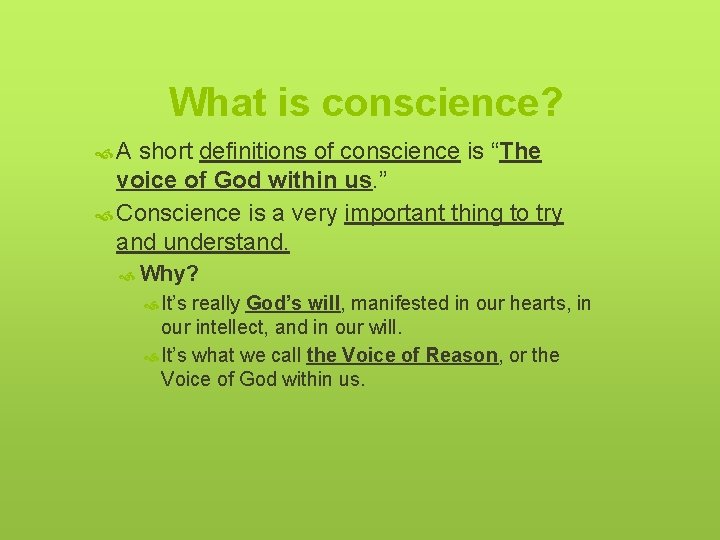 What is conscience?

A short definitions of conscience is “The voice of God within us.”

Conscience is a very important thing to try and understand.

Why?

It’s really God’s will, manifested in our hearts, in our intellect, and in our will.

It’s what we call the Voice of Reason, or the Voice of God within us.